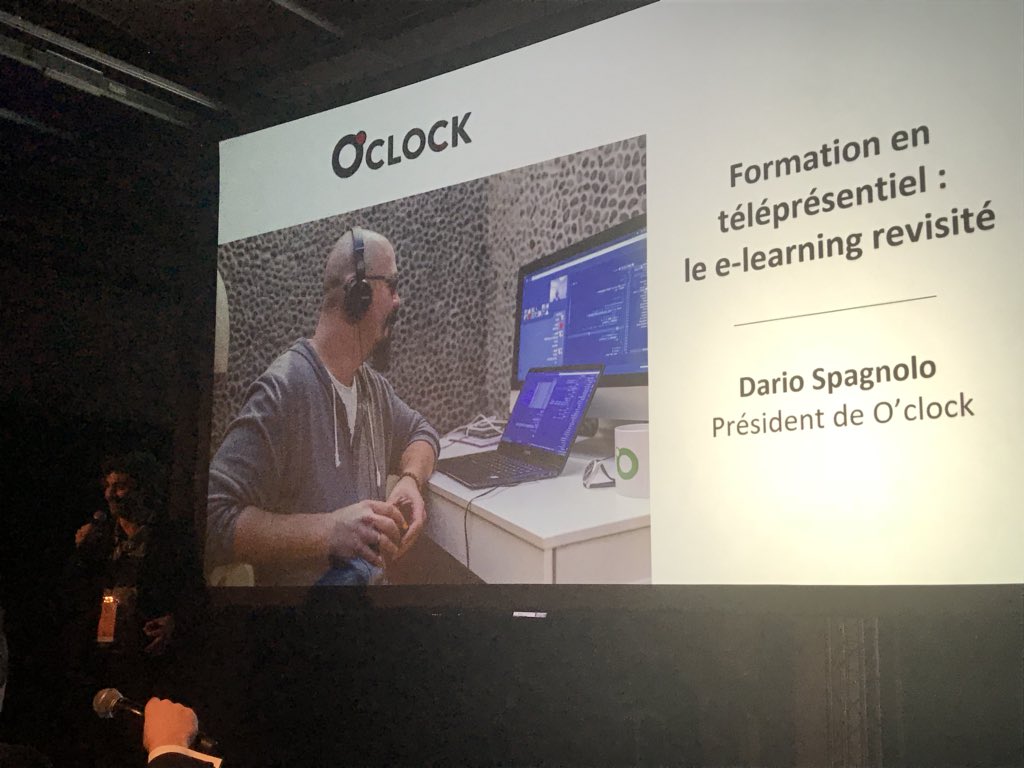 O'CLOCK

Formation en téléprésentiel : le e-learning revisité

Dario Spagnolo
Président de O'clock